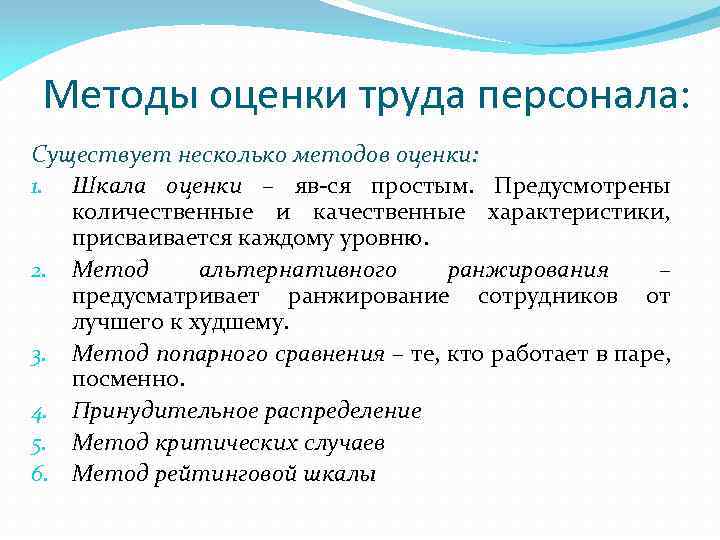 Методы оценки труда персонала:

Существует несколько методов оценки:

1. Шкала оценки – яв-ся простым. Предусмотрены количественные и качественные характеристики, присваивается каждому уровню.
2. Метод альтернативного ранжирования – предусматривает ранжирование сотрудников от лучшего к худшему.
3. Метод попарного сравнения – те, кто работает в паре, посменно.
4. Принудительное распределение
5. Метод критических случаев
6. Метод рейтинговой шкалы